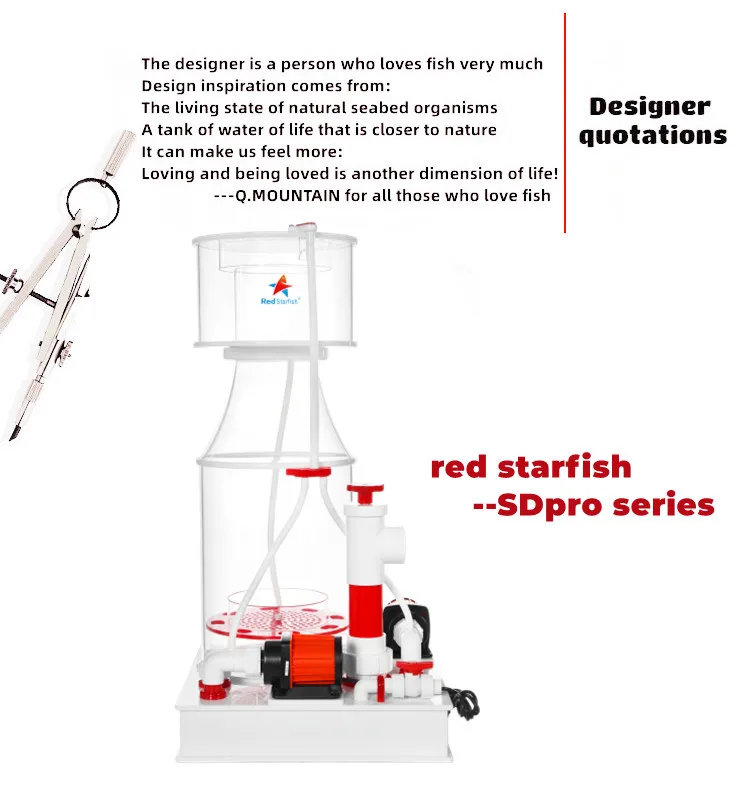 The designer is a person who loves fish very much
Design inspiration comes from:
The living state of natural seabed organisms
A tank of water of life that is closer to nature
It can make us feel more:
Loving and being loved is another dimension of life!
---Q.MOUNTAIN for all those who love fish

Designer quotations

Red Starfish

red starfish
--SDpro series